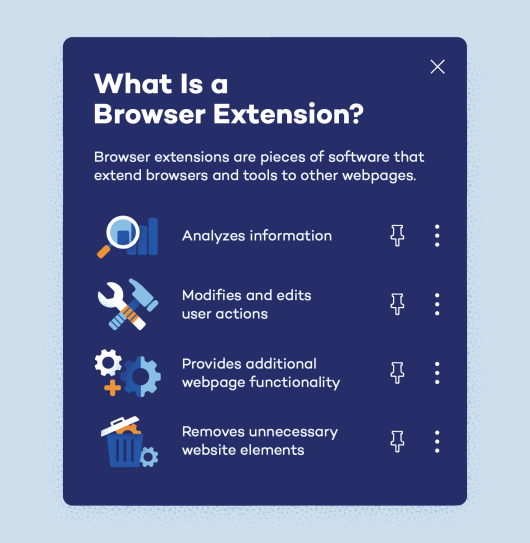 What Is a Browser Extension?

Browser extensions are pieces of software that extend browsers and tools to other webpages.

Analyzes information

Modifies and edits user actions

Provides additional webpage functionality

Removes unnecessary website elements